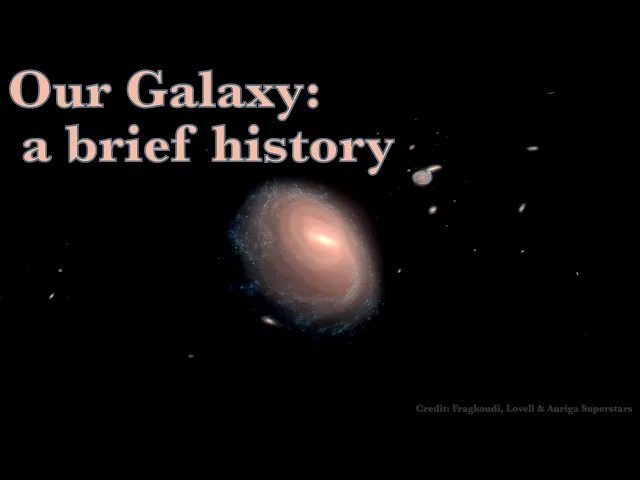 Our Galaxy:
a brief history

Credit: Fragkoudi, Lovell & Auriga Superstars